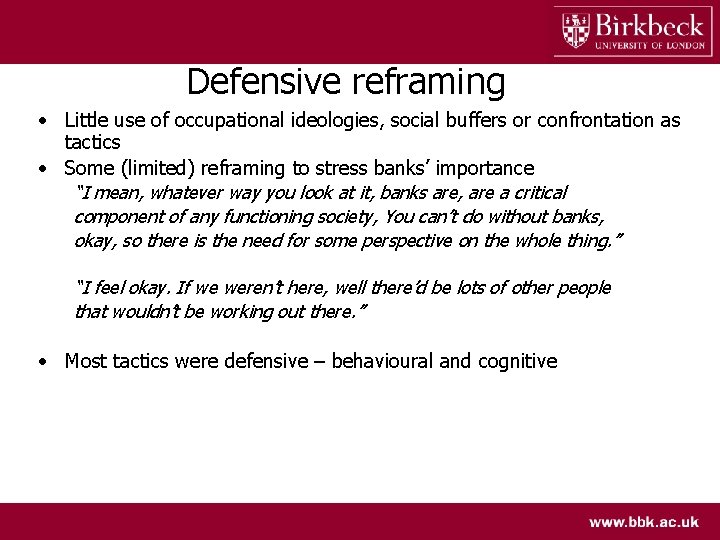 Birkbeck
UNIVERSITY OF LONDON

Defensive reframing

• Little use of occupational ideologies, social buffers or confrontation as tactics
• Some (limited) reframing to stress banks' importance

"I mean, whatever way you look at it, banks are, are a critical component of any functioning society, You can't do without banks, okay, so there is the need for some perspective on the whole thing."

"I feel okay. If we weren't here, well there'd be lots of other people that wouldn't be working out there."

• Most tactics were defensive – behavioural and cognitive

www.bbk.ac.uk